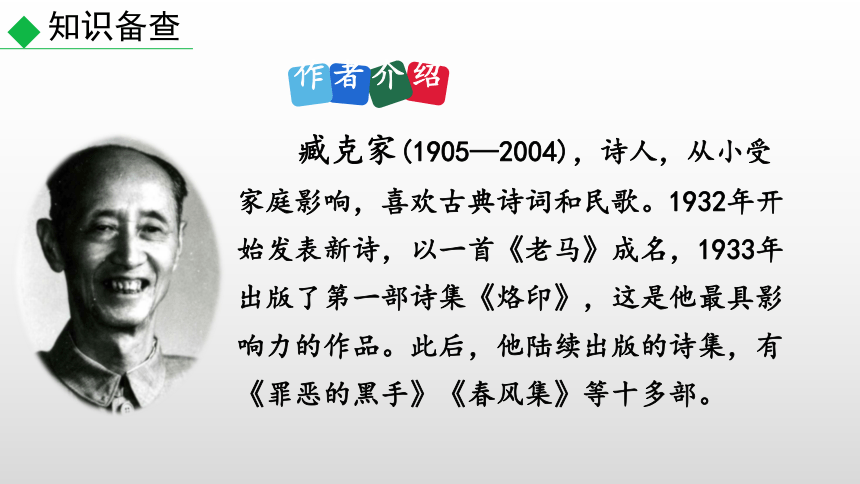 知识备查

作者介绍

臧克家(1905—2004)，诗人，从小受家庭影响，喜欢古典诗词和民歌。1932年开始发表新诗，以一首《老马》成名，1933年出版了第一部诗集《烙印》，这是他最具影响力的作品。此后，他陆续出版的诗集，有《罪恶的黑手》《春风集》等十多部。